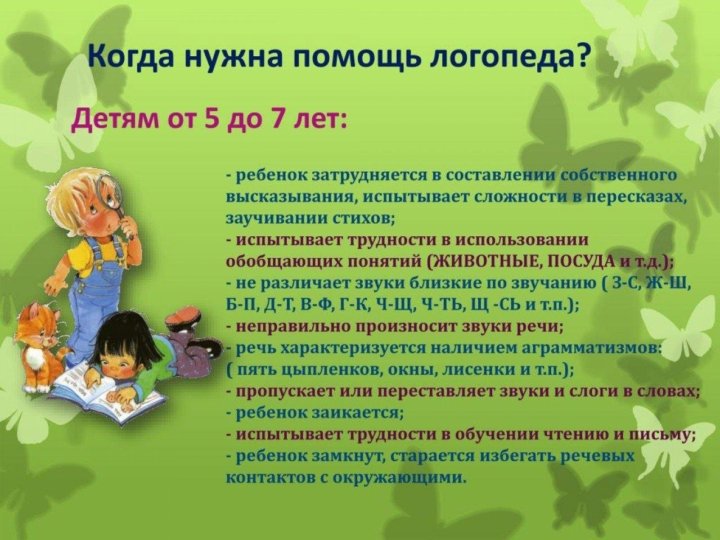 Когда нужна помощь логопеда?

Детям от 5 до 7 лет:

- ребенок затрудняется в составлении собственного высказывания, испытывает сложности в пересказах, заучивании стихов;
- испытывает трудности в использовании обобщающих понятий (ЖИВОТНЫЕ, ПОСУДА и т.д.);
- не различает звуки близкие по звучанию ( З-С, Ж-Ш, Б-П, Д-Т, В-Ф, Г-К, Ч-Щ, Ч-ТЬ, Щ -СЬ и т.п.);
- неправильно произносит звуки речи;
- речь характеризуется наличием аграмматизмов: ( пять цыпленков, окны, лисенки и т.п.);
- пропускает или переставляет звуки и слоги в словах;
- ребенок заикается;
- испытывает трудности в обучении чтению и письму;
- ребенок замкнут, старается избегать речевых контактов с окружающими.